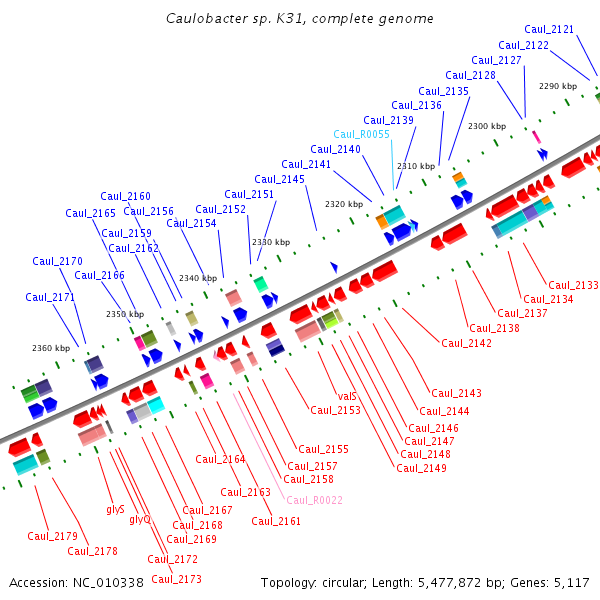 Caulobacter sp. K31, complete genome

Caul_2121
Caul_2122
Caul_2127
Caul_2128
Caul_2135
Caul_2136
Caul_2139
Caul_R0055
Caul_2140
Caul_2141
Caul_2145
Caul_2151
Caul_2152
Caul_2154
Caul_2160
Caul_2156
Caul_2165
Caul_2159
Caul_2162
Caul_2170
Caul_2166
Caul_2171

2290 kbp
2300 kbp
2310 kbp
2320 kbp
2330 kbp
2340 kbp
2350 kbp
2360 kbp

Caul_2133
Caul_2134
Caul_2137
Caul_2138
Caul_2142
Caul_2143
Caul_2144
Caul_2146
Caul_2147
Caul_2148
Caul_2149
valS
Caul_2153
Caul_2155
Caul_2157
Caul_2158
Caul_R0022
Caul_2164
Caul_2163
Caul_2161
Caul_2167
Caul_2168
Caul_2169
glyS
glyQ
Caul_2172
Caul_2173
Caul_2179
Caul_2178

Accession: NC_010338
Topology: circular; Length: 5,477,872 bp; Genes: 5,117